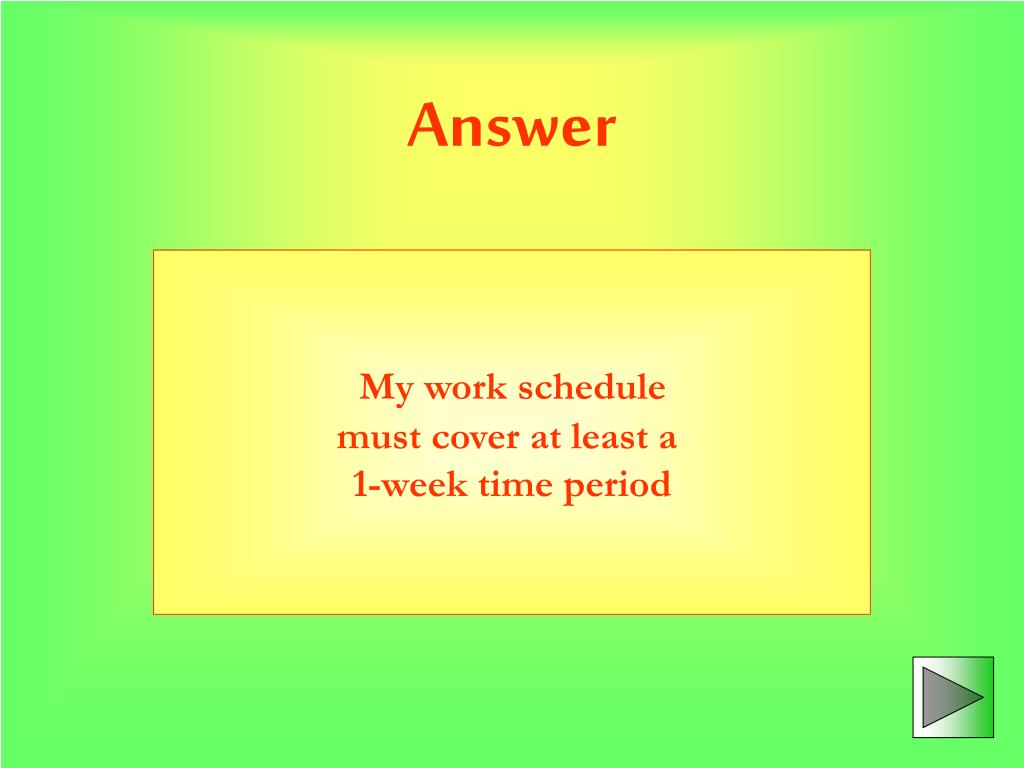 Answer

My work schedule must cover at least a 1-week time period